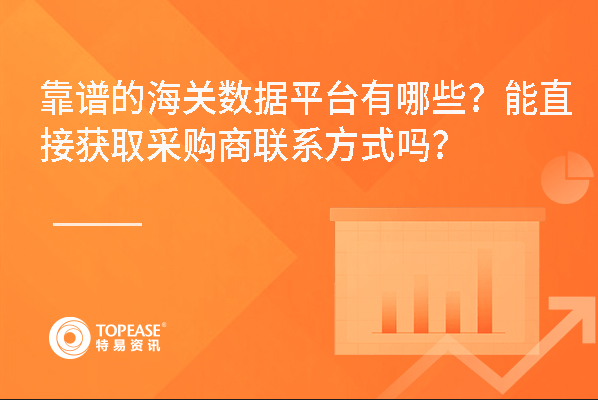 靠谱的海关数据平台有哪些？能直接获取采购商联系方式吗？

TOPEASE®
特易资讯